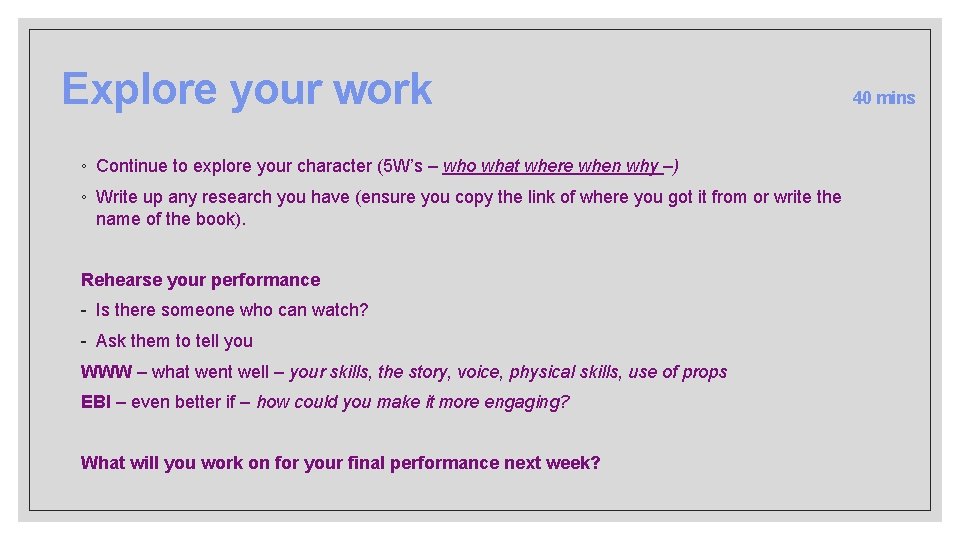 Explore your work

40 mins

◦ Continue to explore your character (5W's – who what where when why –)

◦ Write up any research you have (ensure you copy the link of where you got it from or write the name of the book).

Rehearse your performance

- Is there someone who can watch?

- Ask them to tell you

WWW – what went well – your skills, the story, voice, physical skills, use of props

EBI – even better if – how could you make it more engaging?

What will you work on for your final performance next week?